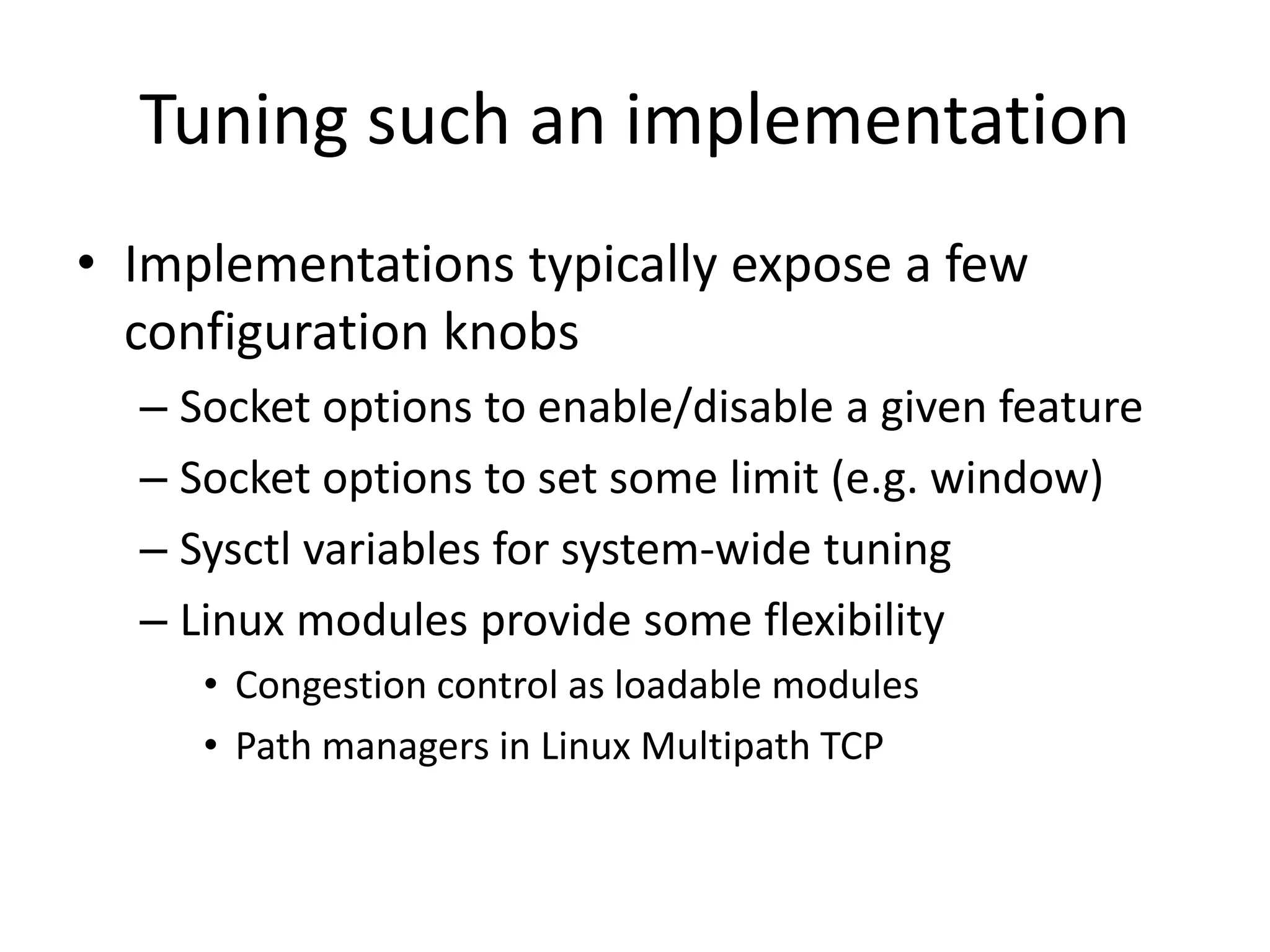 Tuning such an implementation

• Implementations typically expose a few configuration knobs
 – Socket options to enable/disable a given feature
 – Socket options to set some limit (e.g. window)
 – Sysctl variables for system-wide tuning
 – Linux modules provide some flexibility
  • Congestion control as loadable modules
  • Path managers in Linux Multipath TCP